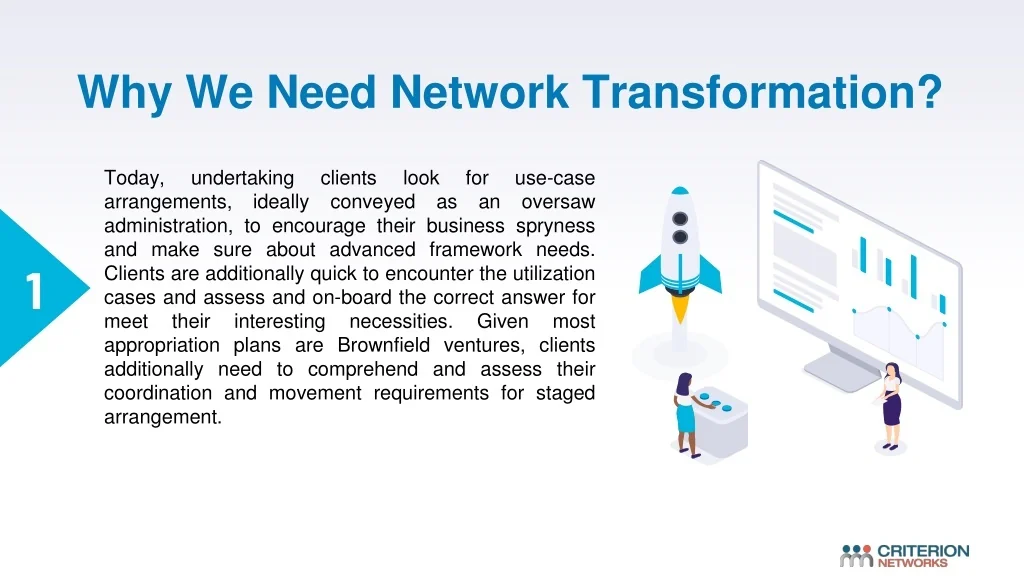 Why We Need Network Transformation?

1

Today, undertaking clients look for use-case arrangements, ideally conveyed as an oversaw administration, to encourage their business spryness and make sure about advanced framework needs. Clients are additionally quick to encounter the utilization cases and assess and on-board the correct answer for meet their interesting necessities. Given most appropriation plans are Brownfield ventures, clients additionally need to comprehend and assess their coordination and movement requirements for staged arrangement.

CRITERION NETWORKS